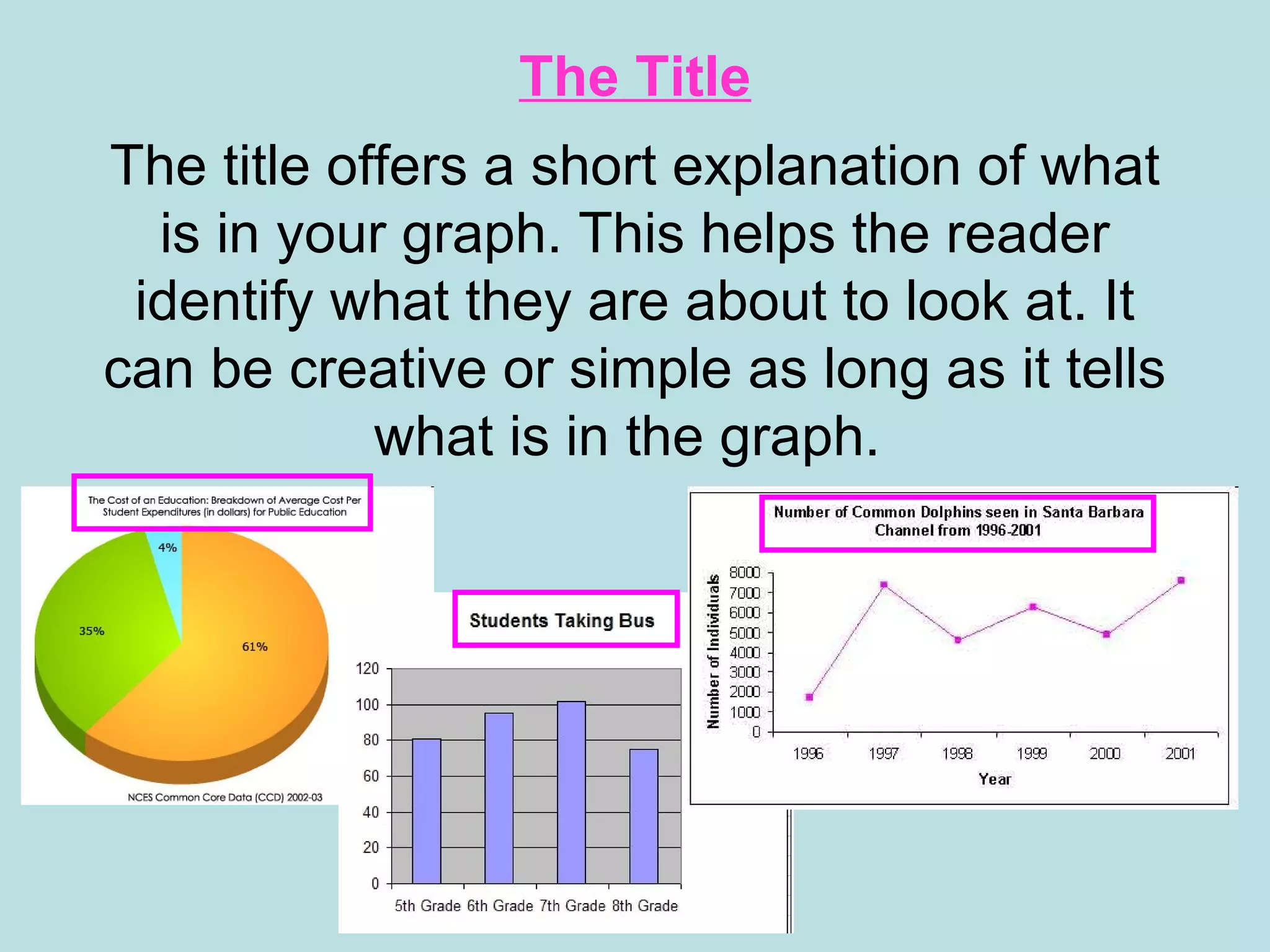 The Title

The title offers a short explanation of what is in your graph. This helps the reader identify what they are about to look at. It can be creative or simple as long as it tells what is in the graph.

The Cost of an Education: Breakdown of Average Cost Per Student Expenditures (in dollars) for Public Education

4%
35%
61%

NCES Common Core Data (CCD) 2002-03

Students Taking Bus

120
100
80
60
40
20
0

5th Grade 6th Grade 7th Grade 8th Grade

Number of Common Dolphins seen in Santa Barbara Channel from 1996-2001

Number of Individuals

8000
7000
6000
5000
4000
3000
2000
1000
0

1996 1997 1998 1999 2000 2001

Year